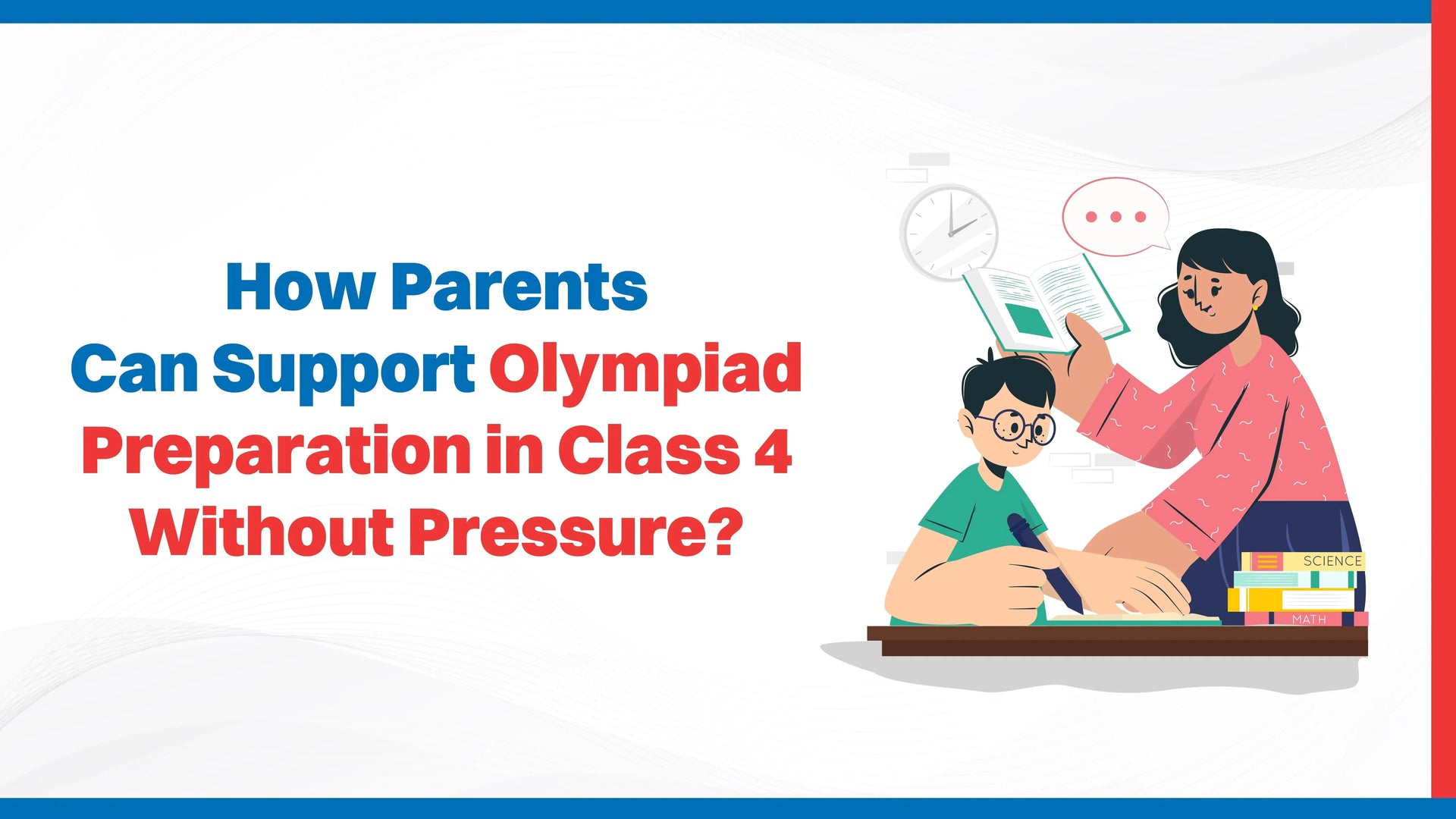 How Parents
Can Support Olympiad
Preparation in Class 4
Without Pressure?

SCIENCE
MATH